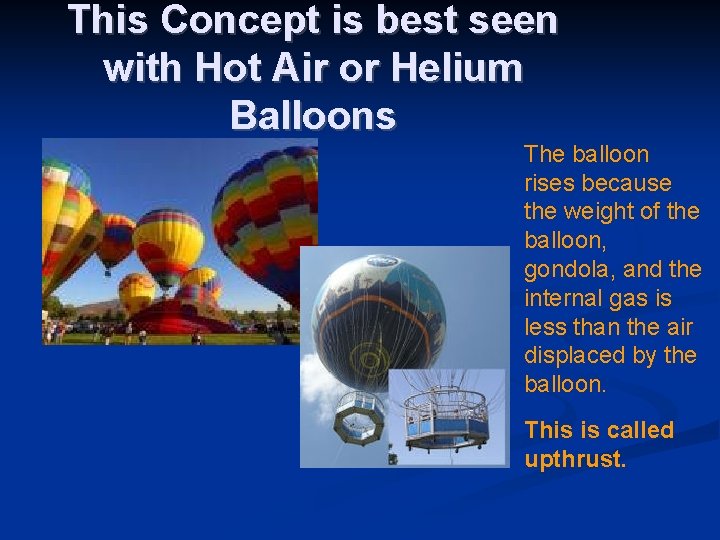 This Concept is best seen with Hot Air or Helium Balloons

The balloon rises because the weight of the balloon, gondola, and the internal gas is less than the air displaced by the balloon.

This is called upthrust.